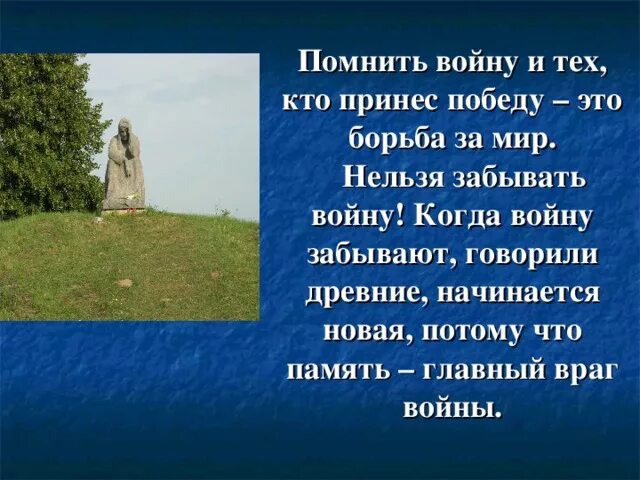 Помнить войну и тех, кто принес победу – это борьба за мир.

Нельзя забывать войну! Когда войну забывают, говорили древние, начинается новая, потому что память – главный враг войны.